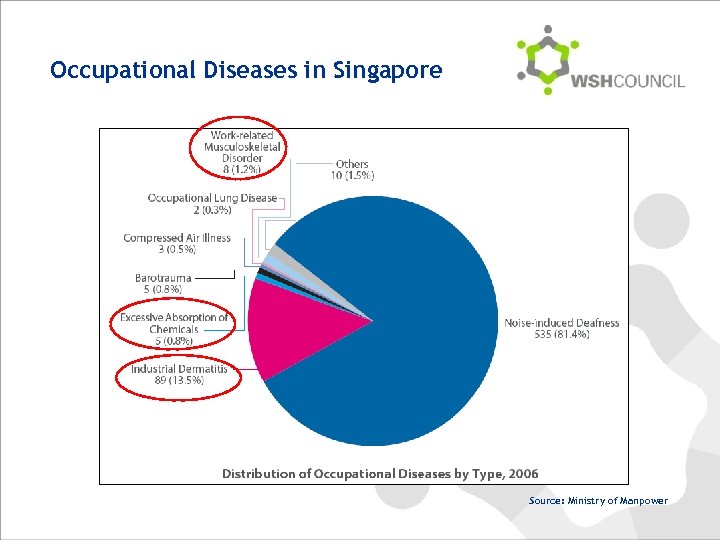 Occupational Diseases in Singapore

WSHCOUNCIL

Work-related Musculoskeletal Disorder 8 (1.2%)

Others 10 (1.5%)

Occupational Lung Disease 2 (0.3%)

Compressed Air Illness 3 (0.5%)

Barotrauma 5 (0.8%)

Excessive Absorption of Chemicals 5 (0.8%)

Industrial Dermatitis 89 (13.5%)

Noise-induced Deafness 535 (81.4%)

Distribution of Occupational Diseases by Type, 2006

Source: Ministry of Manpower